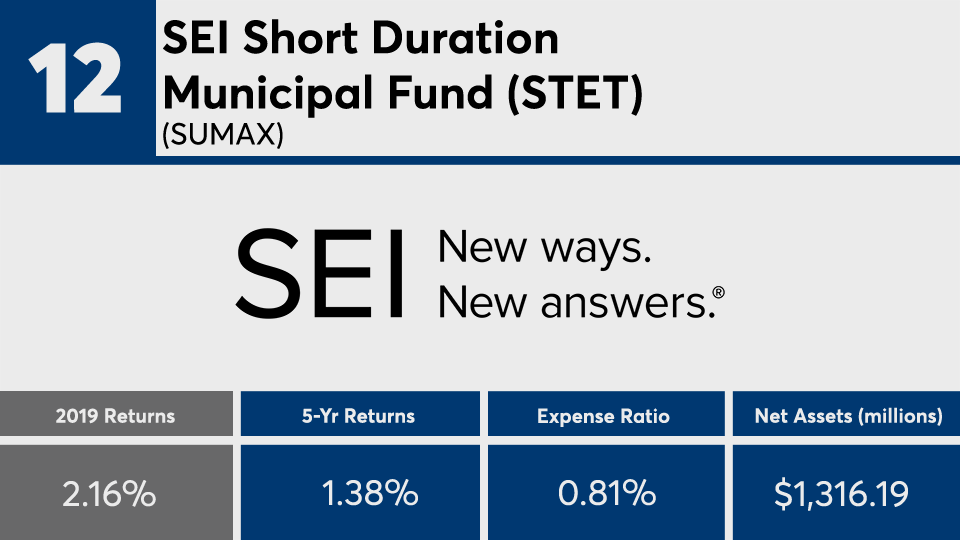 12

SEI Short Duration Municipal Fund (STET)
(SUMAX)

SEI New ways. New answers.®

| 2019 Returns | 5-Yr Returns | Expense Ratio | Net Assets (millions) |
|---|---|---|---|
| 2.16% | 1.38% | 0.81% | $1,316.19 |